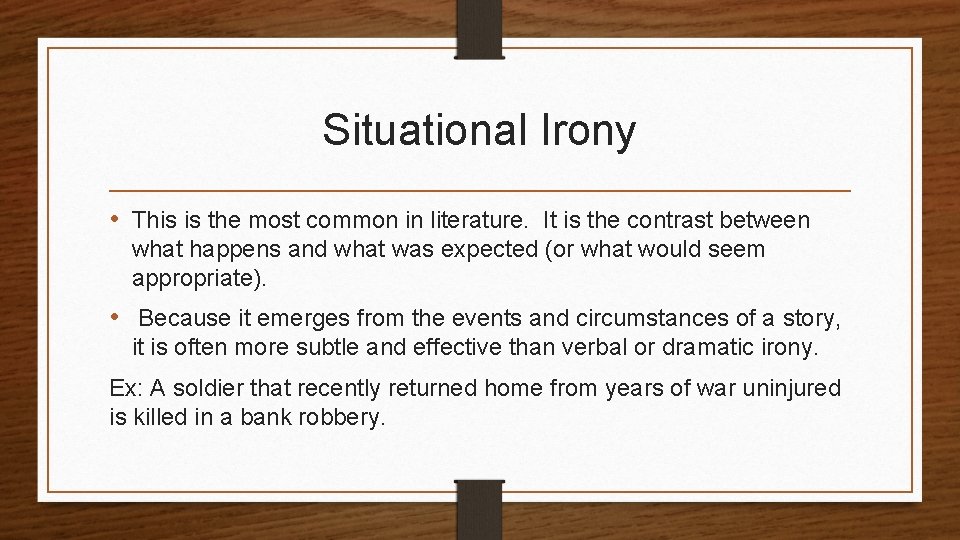 Situational Irony

• This is the most common in literature. It is the contrast between what happens and what was expected (or what would seem appropriate).

• Because it emerges from the events and circumstances of a story, it is often more subtle and effective than verbal or dramatic irony.

Ex: A soldier that recently returned home from years of war uninjured is killed in a bank robbery.